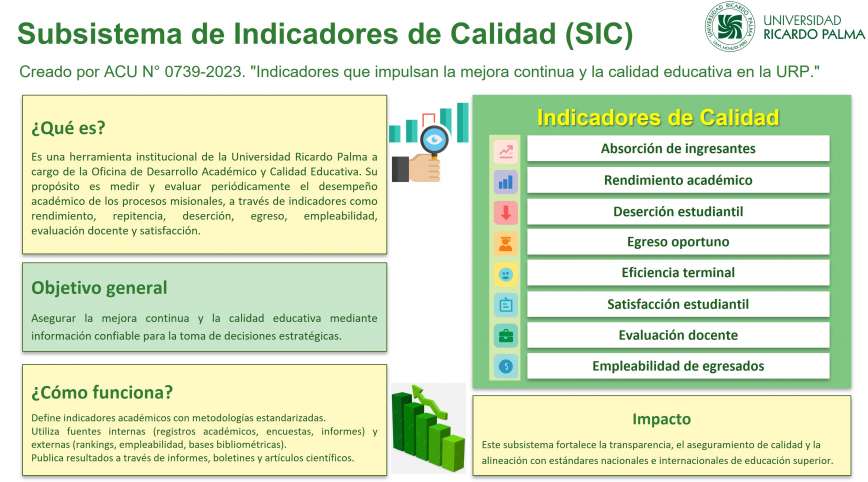 Subsistema de Indicadores de Calidad (SIC)

UNIVERSIDAD RICARDO PALMA

Creado por ACU N° 0739-2023. "Indicadores que impulsan la mejora continua y la calidad educativa en la URP."

¿Qué es?

Es una herramienta institucional de la Universidad Ricardo Palma a cargo de la Oficina de Desarrollo Académico y Calidad Educativa. Su propósito es medir y evaluar periódicamente el desempeño académico de los procesos misionales, a través de indicadores como rendimiento, repitencia, deserción, egreso, empleabilidad, evaluación docente y satisfacción.

Objetivo general

Asegurar la mejora continua y la calidad educativa mediante información confiable para la toma de decisiones estratégicas.

¿Cómo funciona?

Define indicadores académicos con metodologías estandarizadas.
Utiliza fuentes internas (registros académicos, encuestas, informes) y externas (rankings, empleabilidad, bases bibliométricas).
Publica resultados a través de informes, boletines y artículos científicos.

Indicadores de Calidad

Absorción de ingresantes
Rendimiento académico
Deserción estudiantil
Egreso oportuno
Eficiencia terminal
Satisfacción estudiantil
Evaluación docente
Empleabilidad de egresados

Impacto

Este subsistema fortalece la transparencia, el aseguramiento de calidad y la alineación con estándares nacionales e internacionales de educación superior.